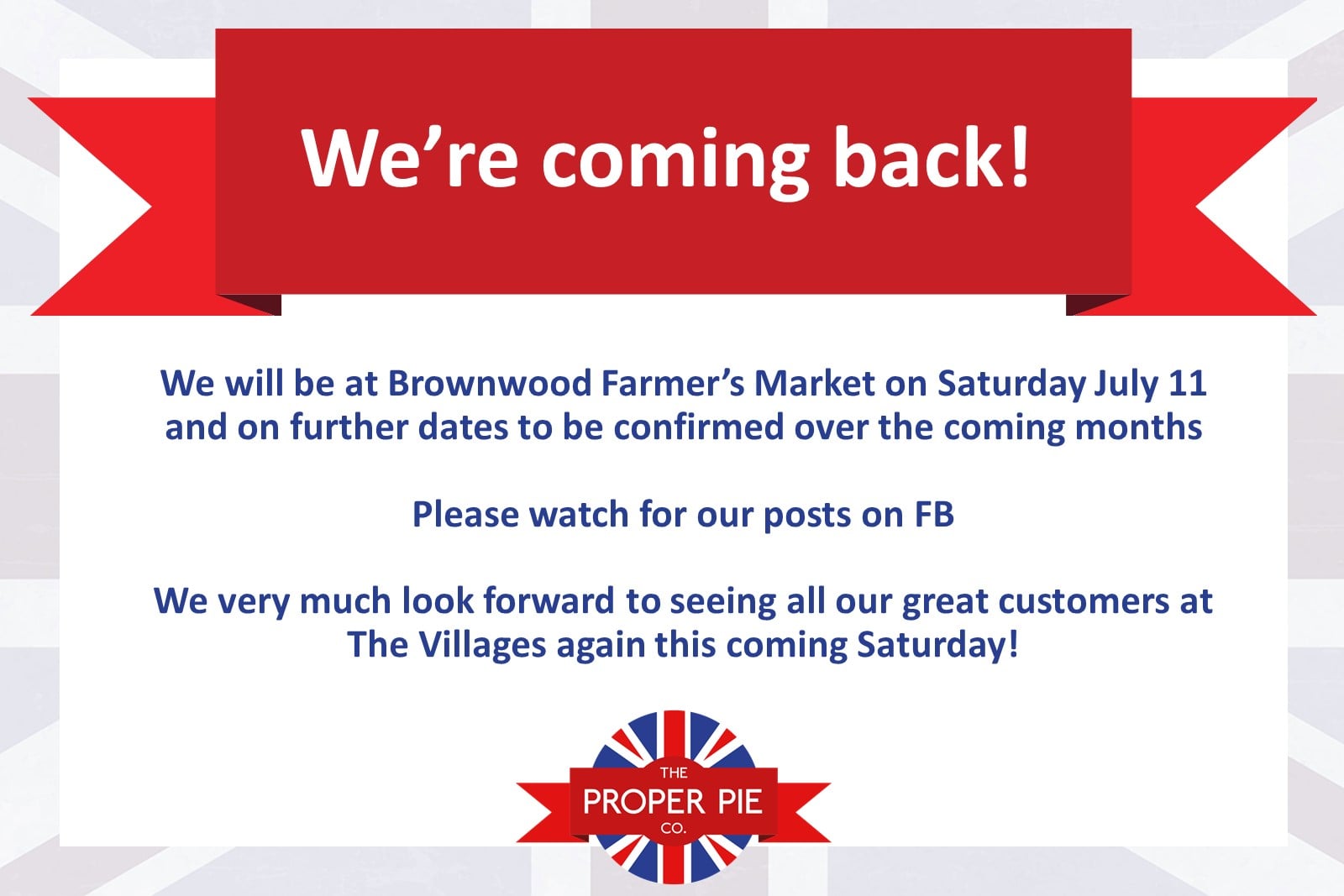 We're coming back!

We will be at Brownwood Farmer's Market on Saturday July 11 and on further dates to be confirmed over the coming months

Please watch for our posts on FB

We very much look forward to seeing all our great customers at The Villages again this coming Saturday!

THE
PROPER PIE
CO.